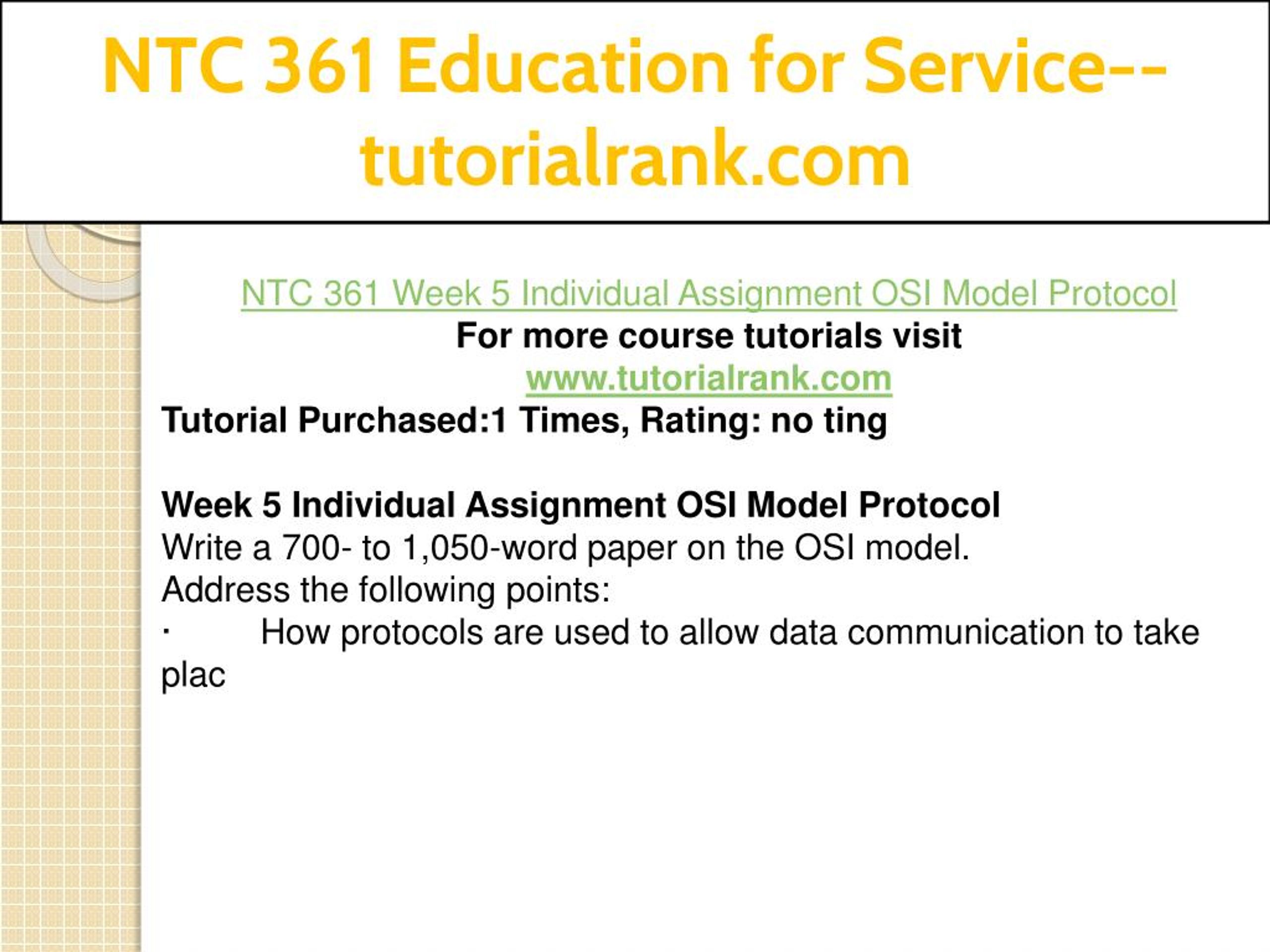 NTC 361 Education for Service--tutorialrank.com

NTC 361 Week 5 Individual Assignment OSI Model Protocol
For more course tutorials visit
www.tutorialrank.com
Tutorial Purchased:1 Times, Rating: no ting

Week 5 Individual Assignment OSI Model Protocol
Write a 700- to 1,050-word paper on the OSI model.
Address the following points:
· How protocols are used to allow data communication to take plac